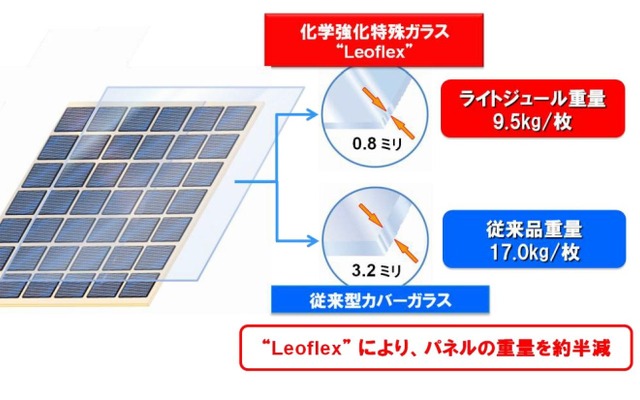 化学強化特殊ガラス
“Leoflex”

0.8ミリ

ライトジュール重量
9.5kg/枚

3.2ミリ

従来品重量
17.0kg/枚

従来型カバーガラス

“Leoflex”により、パネルの重量を約半減